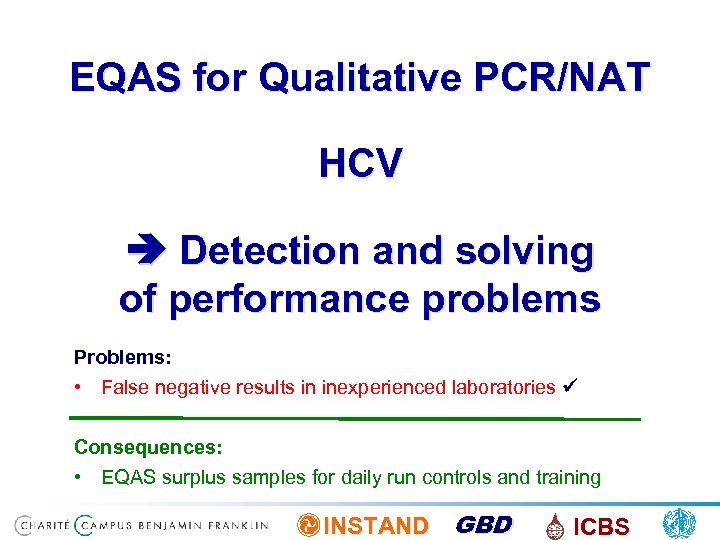 EQAS for Qualitative PCR/NAT

HCV

➔ Detection and solving of performance problems

Problems:

• False negative results in inexperienced laboratories ✓

Consequences:

• EQAS surplus samples for daily run controls and training

CHARITÉ CAMPUS BENJAMIN FRANKLIN INSTAND GBD ICBS